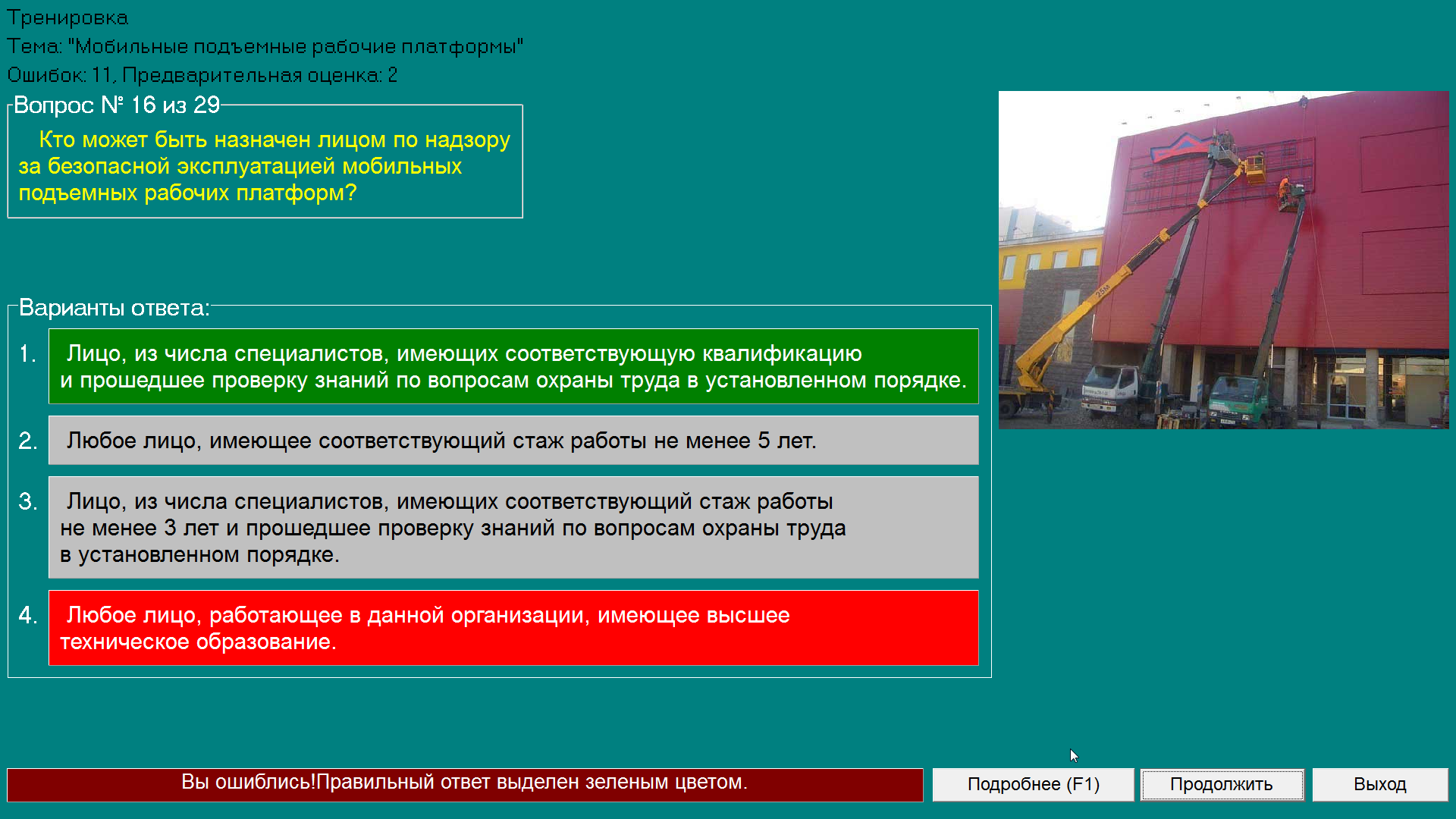 Тренировка
Тема: "Мобильные подъемные рабочие платформы"
Ошибок: 11, Предварительная оценка: 2

Вопрос № 16 из 29

Кто может быть назначен лицом по надзору за безопасной эксплуатацией мобильных подъемных рабочих платформ?

Варианты ответа:

1. Лицо, из числа специалистов, имеющих соответствующую квалификацию и прошедшее проверку знаний по вопросам охраны труда в установленном порядке.

2. Любое лицо, имеющее соответствующий стаж работы не менее 5 лет.

3. Лицо, из числа специалистов, имеющих соответствующий стаж работы не менее 3 лет и прошедшее проверку знаний по вопросам охраны труда в установленном порядке.

4. Любое лицо, работающее в данной организации, имеющее высшее техническое образование.

Вы ошиблись!Правильный ответ выделен зеленым цветом.

Подробнее (F1)

Продолжить

Выход